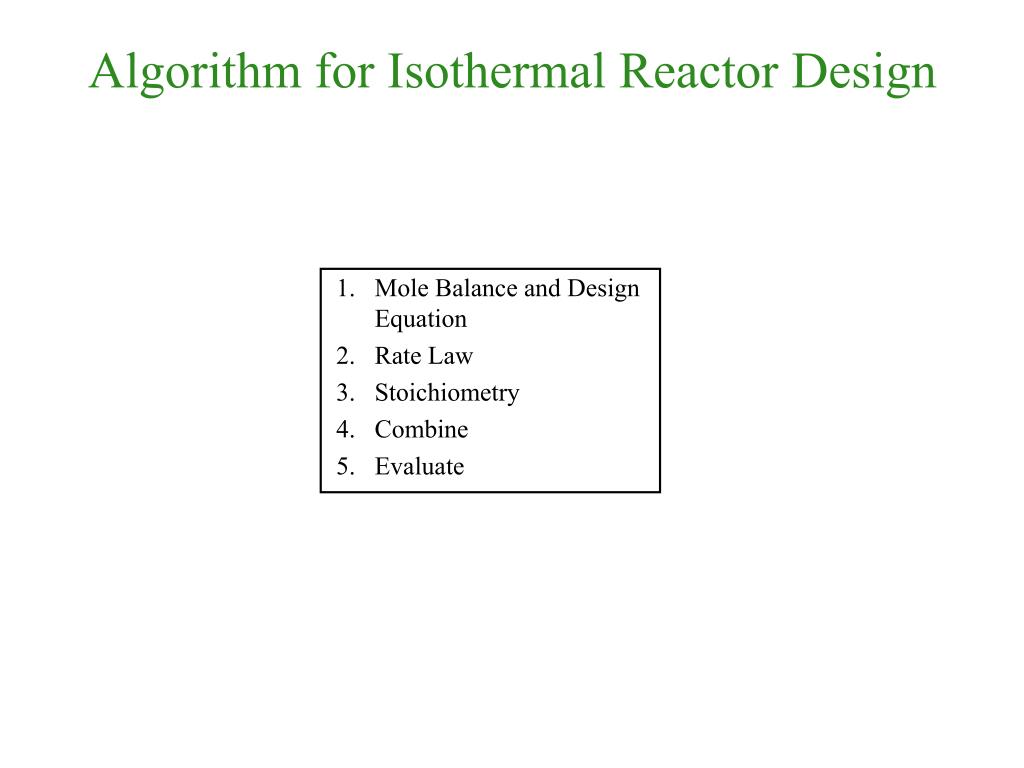 Algorithm for Isothermal Reactor Design

1. Mole Balance and Design Equation
2. Rate Law
3. Stoichiometry
4. Combine
5. Evaluate